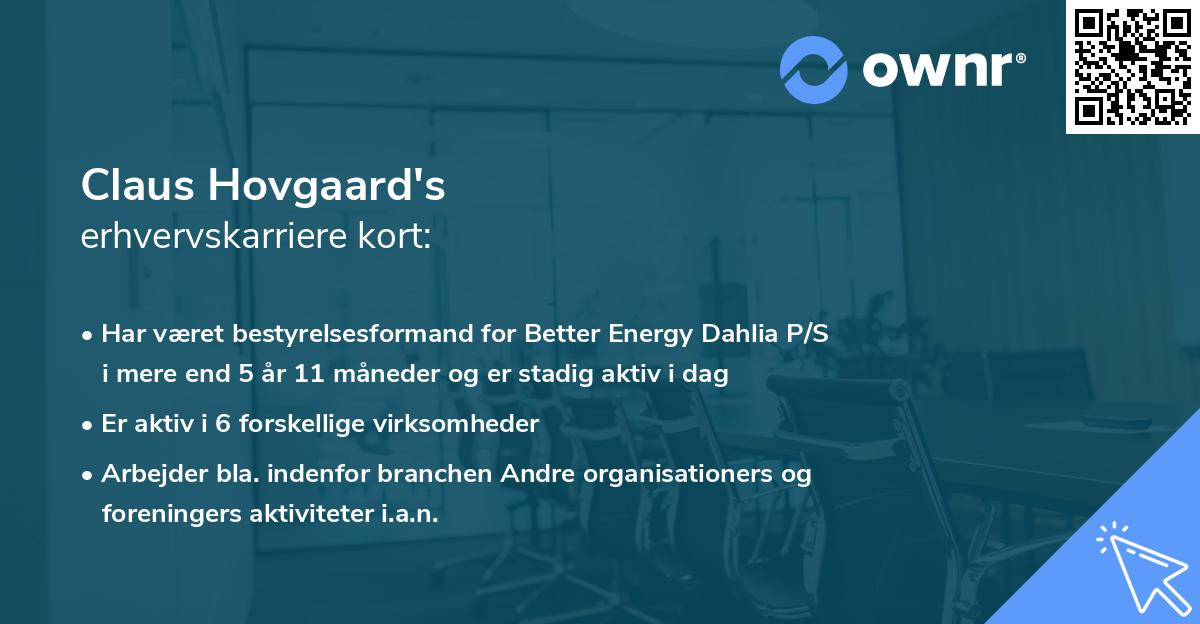 ownr®

Claus Hovgaard's
erhvervskarriere kort:

• Har været bestyrelsesformand for Better Energy Dahlia P/S i mere end 5 år 11 måneder og er stadig aktiv i dag

• Er aktiv i 6 forskellige virksomheder

• Arbejder bla. indenfor branchen Andre organisationers og foreningers aktiviteter i.a.n.